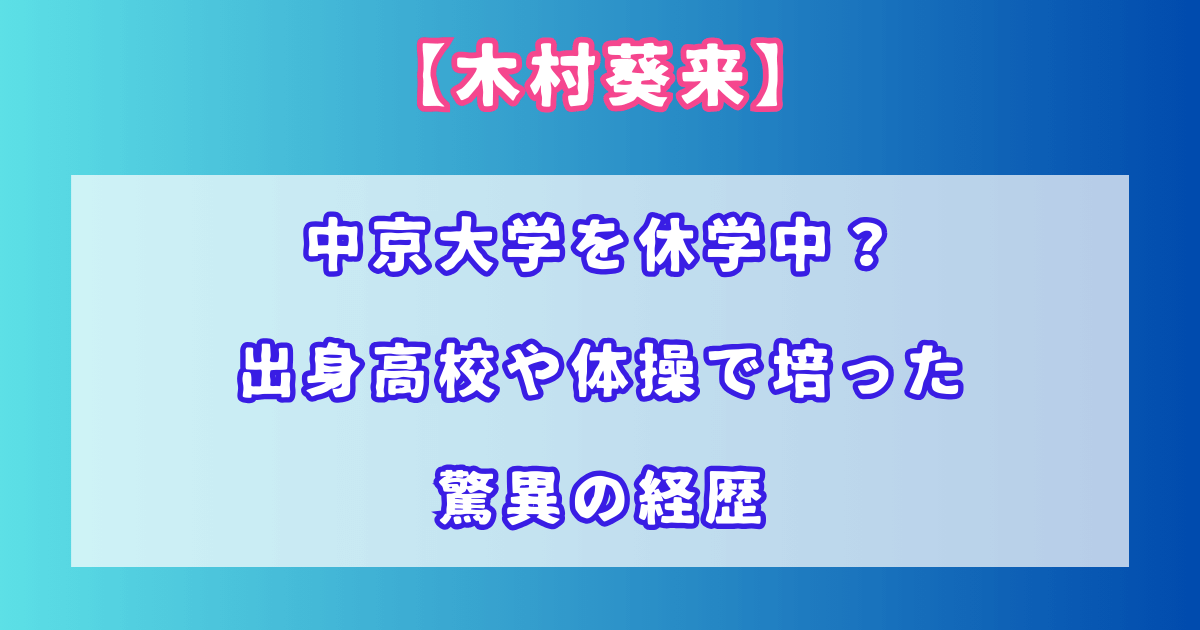 【木村葵来】

中京大学を休学中？

出身高校や体操で培った

驚異の経歴